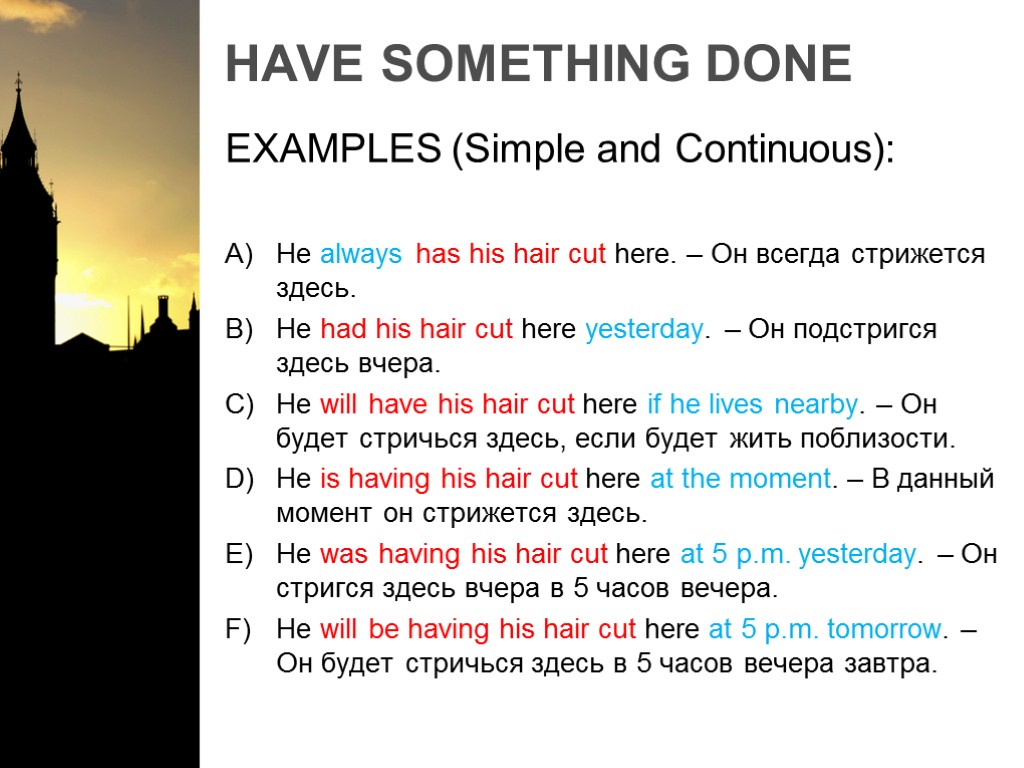 HAVE SOMETHING DONE

EXAMPLES (Simple and Continuous):

A) He always has his hair cut here. – Он всегда стрижется здесь.

B) He had his hair cut here yesterday. – Он подстригся здесь вчера.

C) He will have his hair cut here if he lives nearby. – Он будет стричься здесь, если будет жить поблизости.

D) He is having his hair cut here at the moment. – В данный момент он стрижется здесь.

E) He was having his hair cut here at 5 p.m. yesterday. – Он стригся здесь вчера в 5 часов вечера.

F) He will be having his hair cut here at 5 p.m. tomorrow. – Он будет стричься здесь в 5 часов вечера завтра.